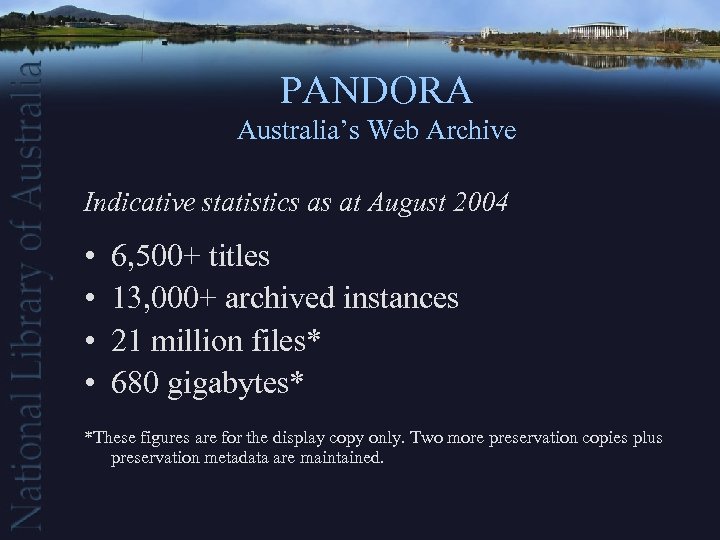 National Library of Australia

PANDORA
Australia's Web Archive

Indicative statistics as at August 2004

• 6,500+ titles
• 13,000+ archived instances
• 21 million files*
• 680 gigabytes*

*These figures are for the display copy only. Two more preservation copies plus preservation metadata are maintained.